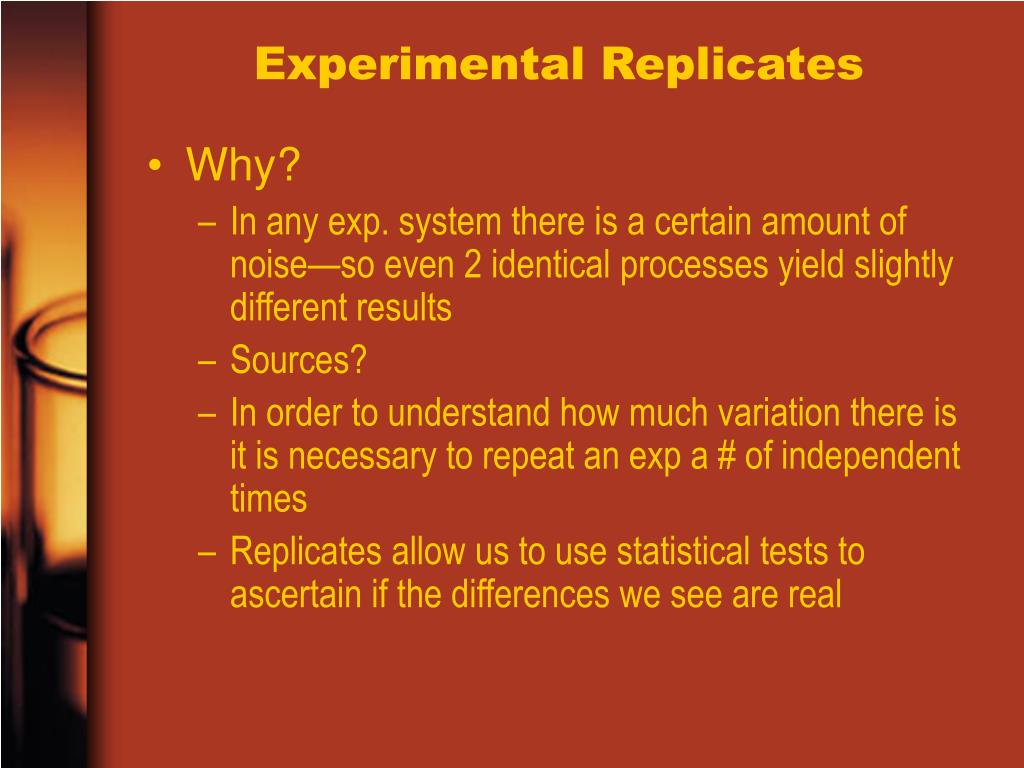 Experimental Replicates

• Why?
– In any exp. system there is a certain amount of noise—so even 2 identical processes yield slightly different results
– Sources?
– In order to understand how much variation there is it is necessary to repeat an exp a # of independent times
– Replicates allow us to use statistical tests to ascertain if the differences we see are real